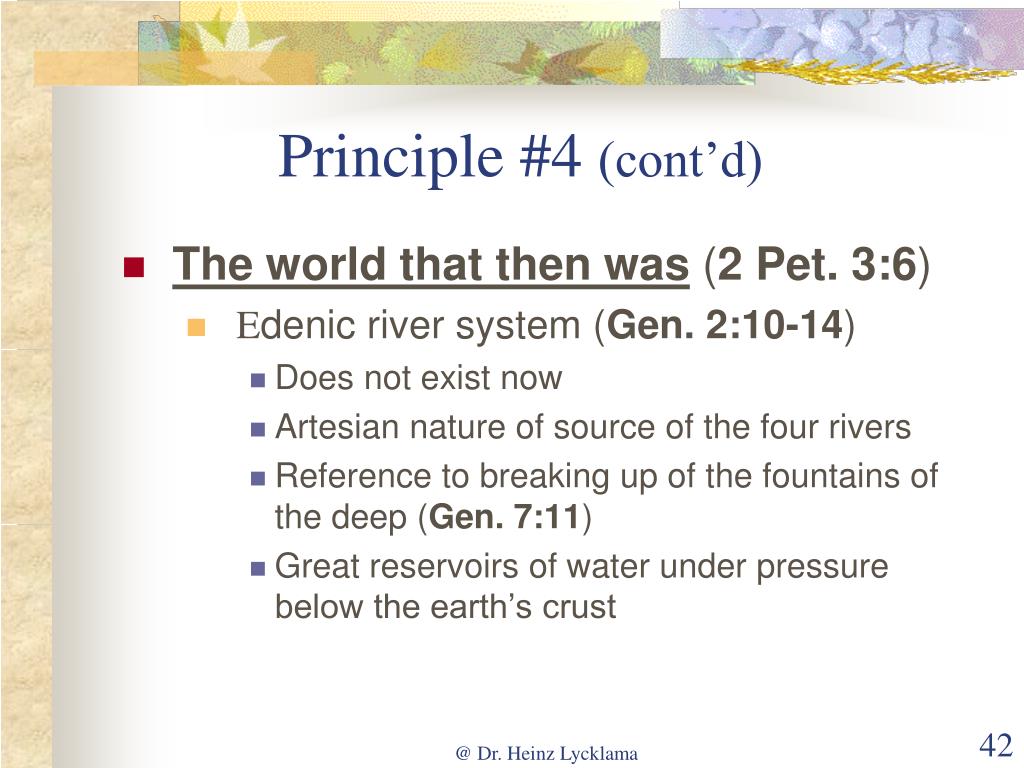 Principle #4 (cont’d)

The world that then was (2 Pet. 3:6)

Edenic river system (Gen. 2:10-14)

Does not exist now

Artesian nature of source of the four rivers

Reference to breaking up of the fountains of the deep (Gen. 7:11)

Great reservoirs of water under pressure below the earth’s crust

@ Dr. Heinz Lycklama

42